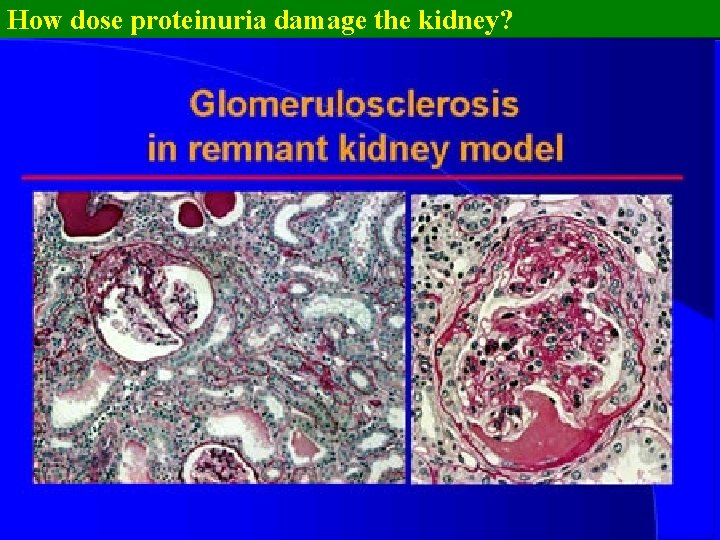 How dose proteinuria damage the kidney?

Glomerulosclerosis in remnant kidney model